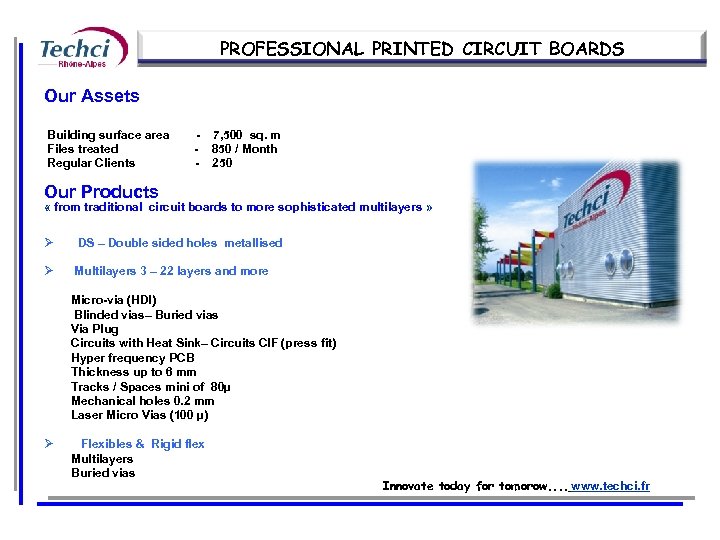 Techci
Rhône-Alpes

PROFESSIONAL PRINTED CIRCUIT BOARDS

Our Assets

Building surface area - 7,500 sq. m
Files treated - 850 / Month
Regular Clients - 250

Our Products
« from traditional circuit boards to more sophisticated multilayers »

➢ DS – Double sided holes metallised

➢ Multilayers 3 – 22 layers and more

Micro-via (HDI)
Blinded vias– Buried vias
Via Plug
Circuits with Heat Sink– Circuits CIF (press fit)
Hyper frequency PCB
Thickness up to 6 mm
Tracks / Spaces mini of 80µ
Mechanical holes 0.2 mm
Laser Micro Vias (100 µ)

➢ Flexibles & Rigid flex
Multilayers
Buried vias

Techci
Rhône-Alpes

Innovate today for tomorow.... www.techci.fr